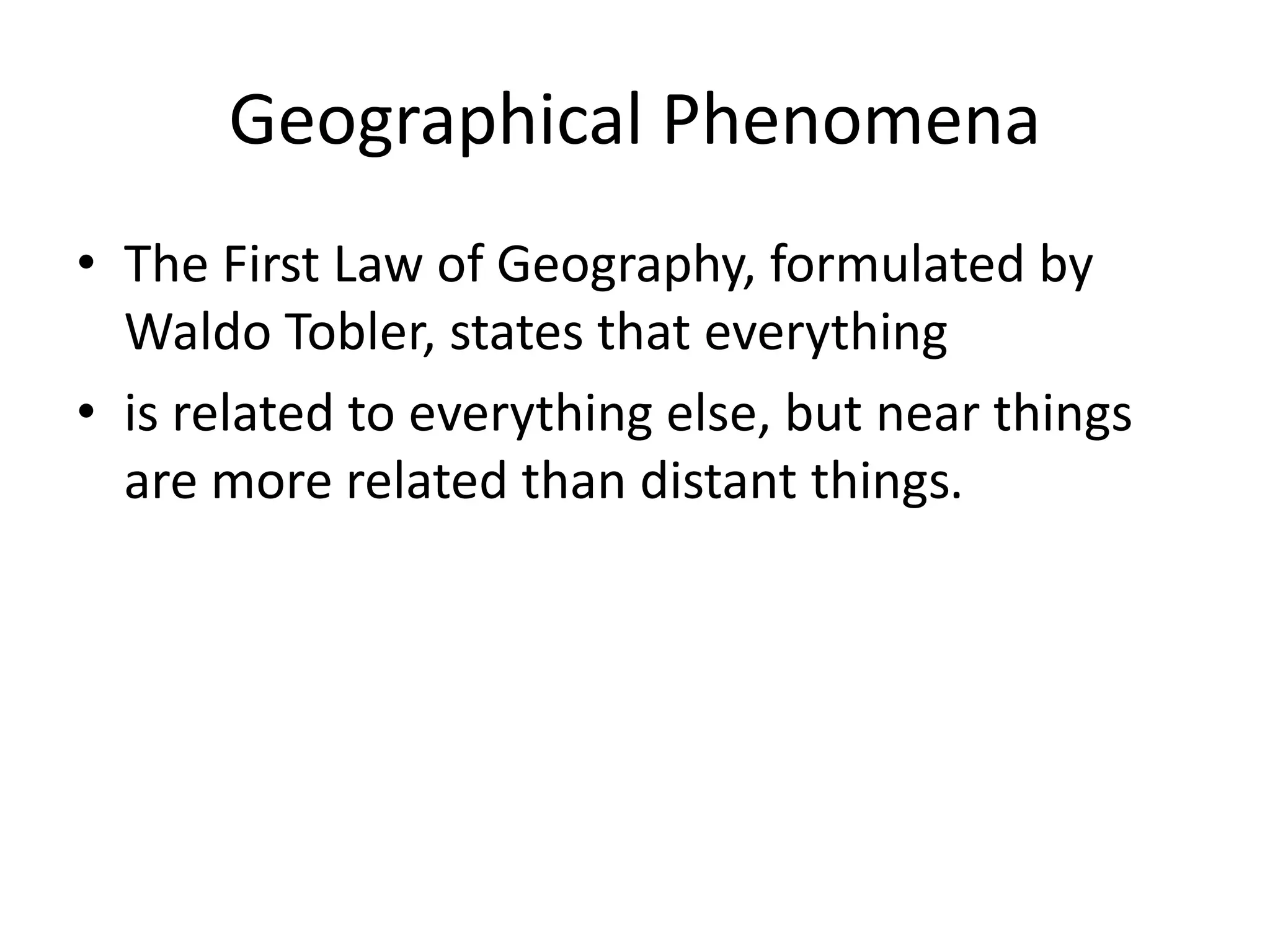 Geographical Phenomena

• The First Law of Geography, formulated by Waldo Tobler, states that everything

• is related to everything else, but near things are more related than distant things.